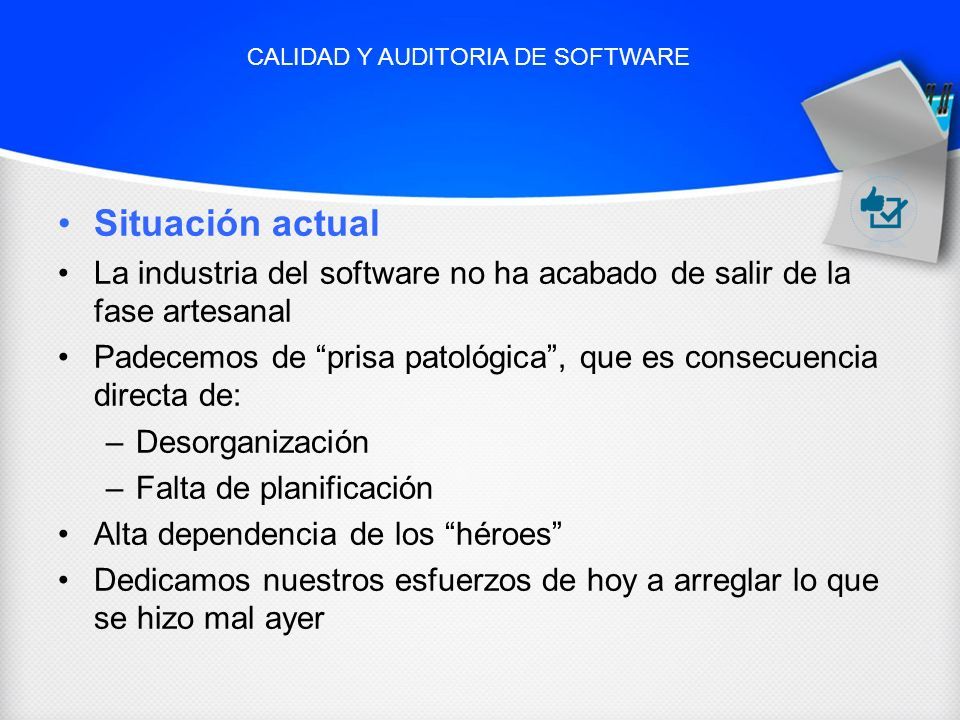 CALIDAD Y AUDITORIA DE SOFTWARE

• Situación actual
• La industria del software no ha acabado de salir de la fase artesanal
• Padecemos de “prisa patológica”, que es consecuencia directa de:
– Desorganización
– Falta de planificación
• Alta dependencia de los “héroes”
• Dedicamos nuestros esfuerzos de hoy a arreglar lo que se hizo mal ayer